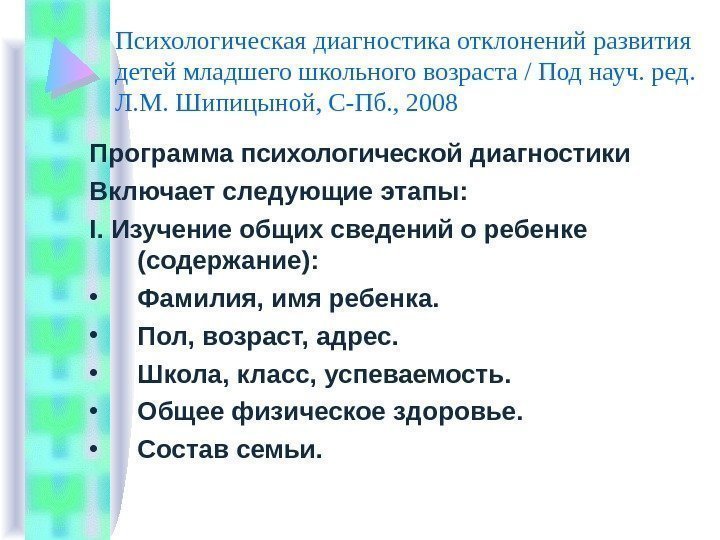 Психологическая диагностика отклонений развития детей младшего школьного возраста / Под науч. ред. Л.М. Шипицыной, С-Пб., 2008

Программа психологической диагностики

Включает следующие этапы:

I. Изучение общих сведений о ребенке (содержание):

• Фамилия, имя ребенка.
• Пол, возраст, адрес.
• Школа, класс, успеваемость.
• Общее физическое здоровье.
• Состав семьи.